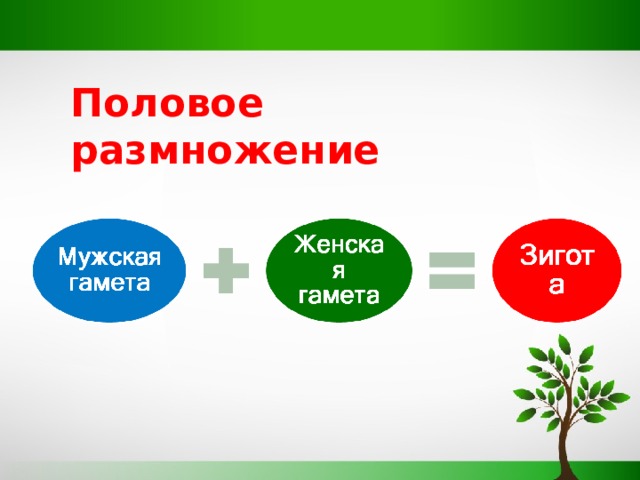 Половое размножение

Мужская гамета + Женская гамета = Зигота